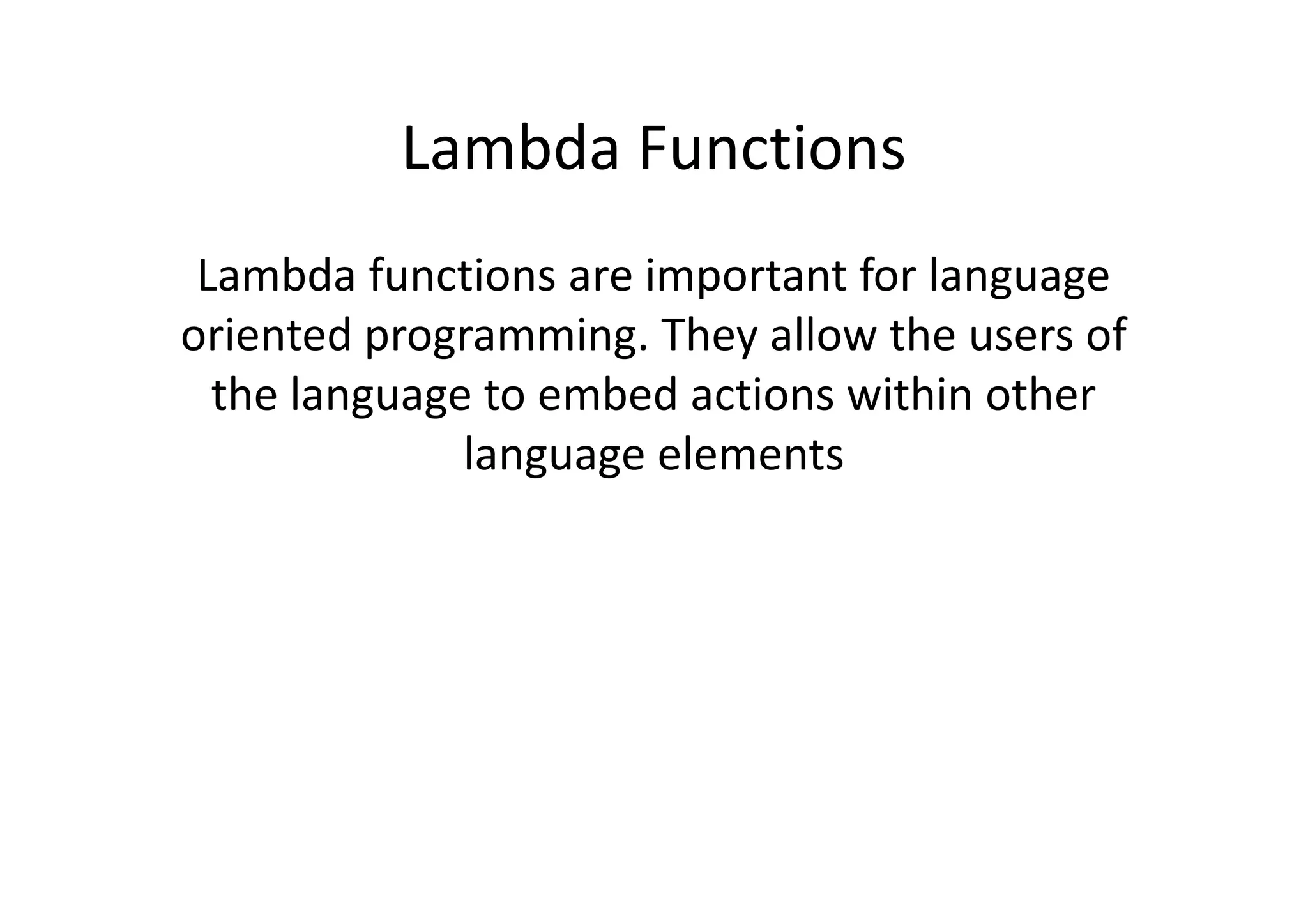 Lambda Functions

Lambda functions are important for language oriented programming. They allow the users of the language to embed actions within other language elements